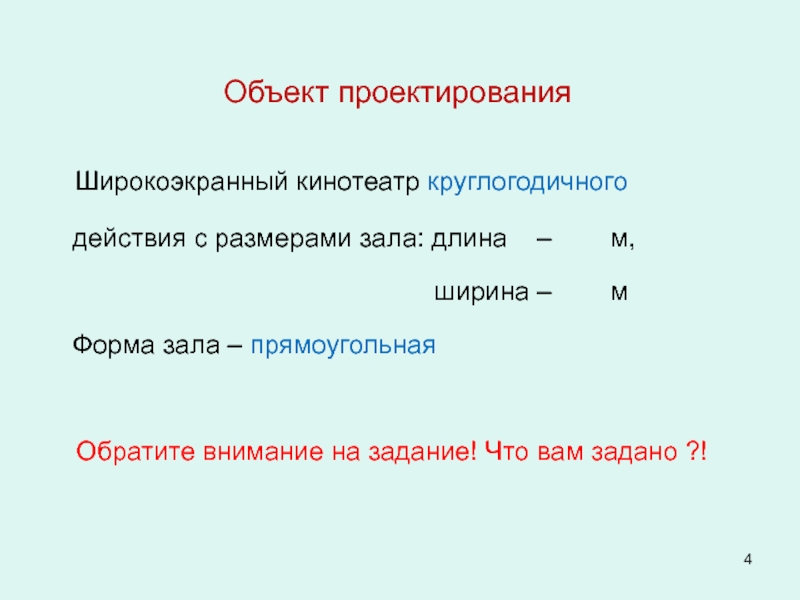 Объект проектирования

Широкоэкранный кинотеатр круглогодичного действия с размерами зала: длина – м,

ширина – м

Форма зала – прямоугольная

Обратите внимание на задание! Что вам задано ?!

4